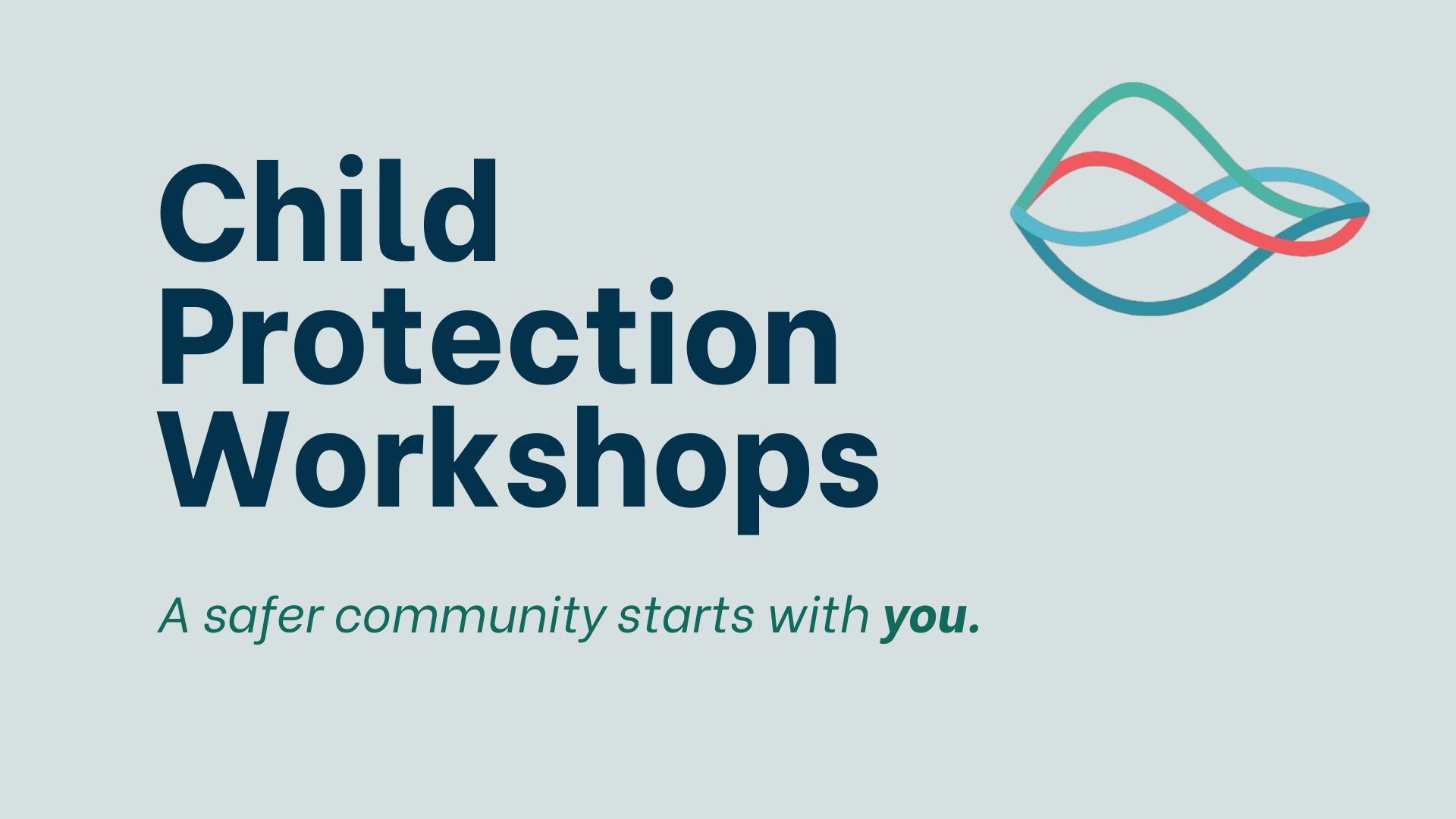 Child Protection Workshops

A safer community starts with you.